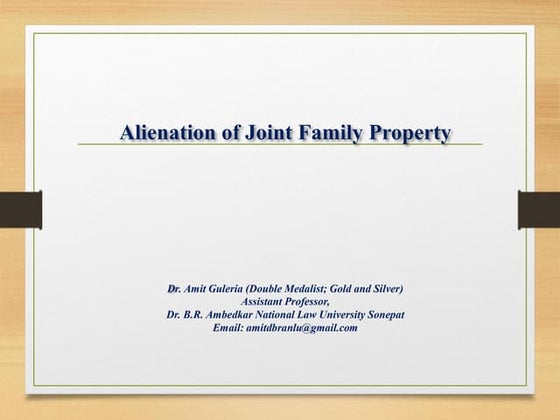 Alienation of Joint Family Property

Dr. Amit Guleria (Double Medalist; Gold and Silver)
Assistant Professor,
Dr. B.R. Ambedkar National Law University Sonepat
Email: amitdbranlu@gmail.com